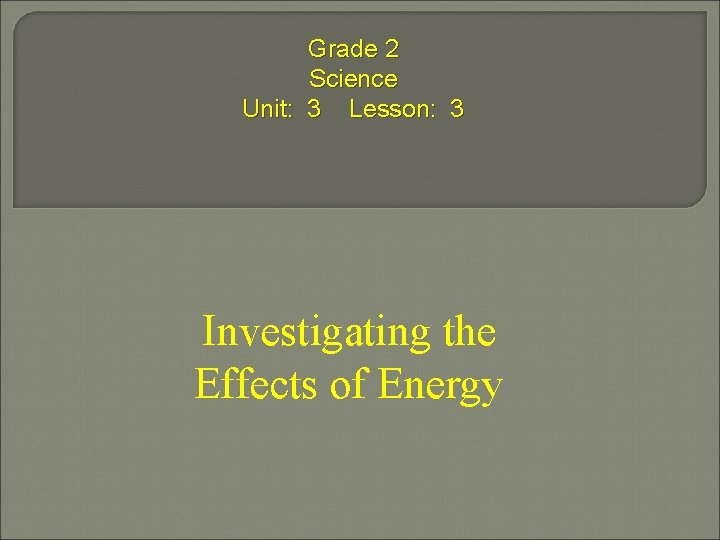 Grade 2
Science
Unit: 3 Lesson: 3

Investigating the Effects of Energy